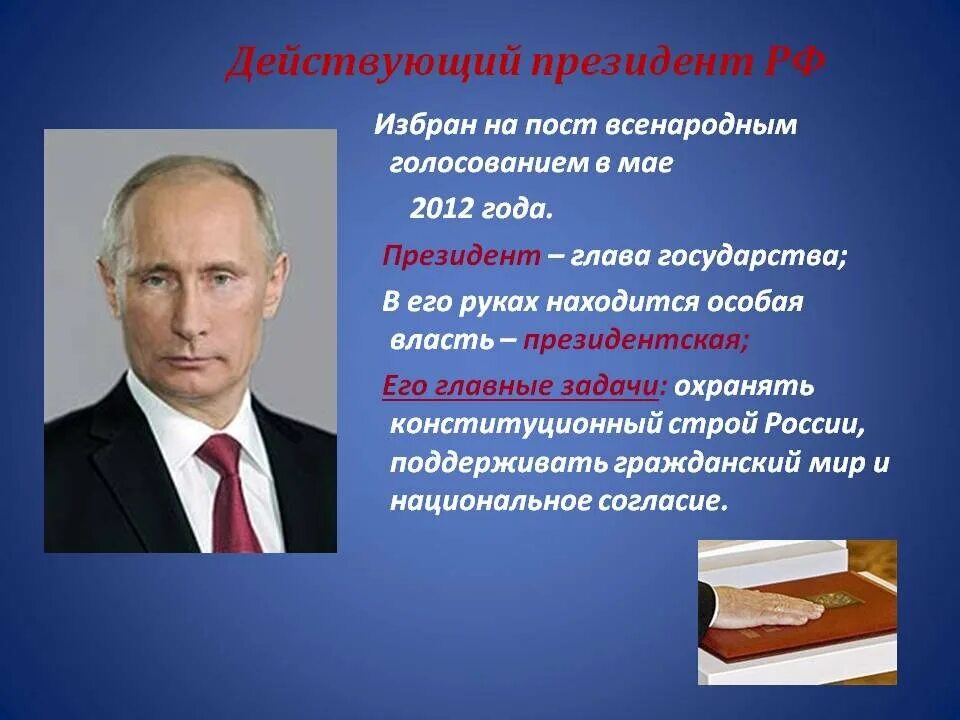 Действующий президент РФ

Избран на пост всенародным голосованием в мае 2012 года.

Президент – глава государства;

В его руках находится особая власть – президентская;

Его главные задачи: охранять конституционный строй России, поддерживать гражданский мир и национальное согласие.